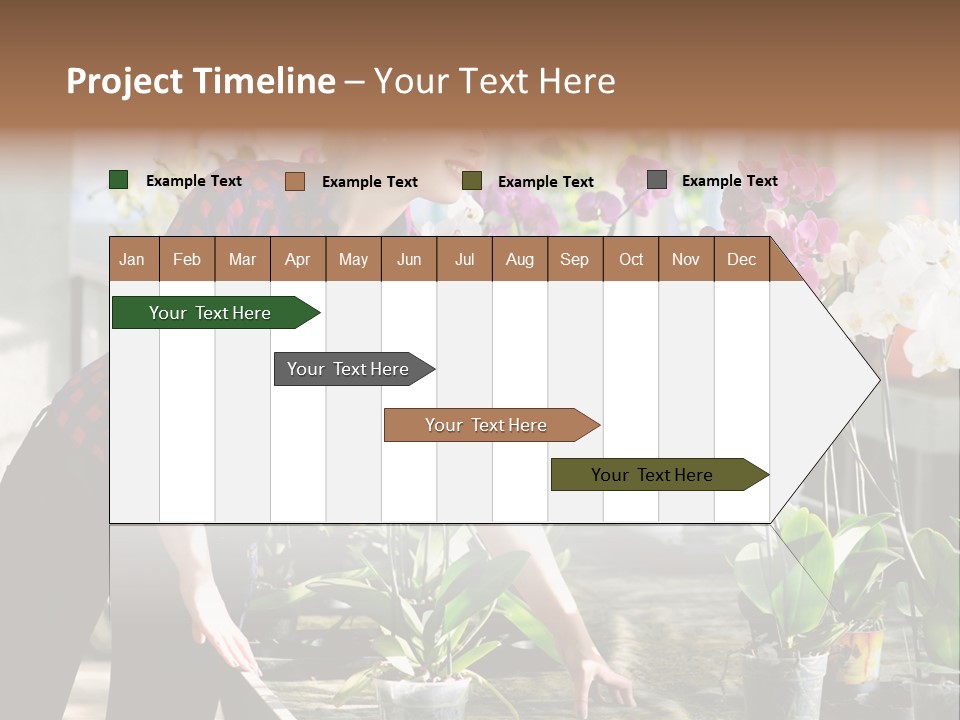 Project Timeline – Your Text Here

Example Text
Example Text
Example Text
Example Text

| Jan | Feb | Mar | Apr | May | Jun | Jul | Aug | Sep | Oct | Nov | Dec |
|---|---|---|---|---|---|---|---|---|---|---|---|

Your Text Here

Your Text Here

Your Text Here

Your Text Here